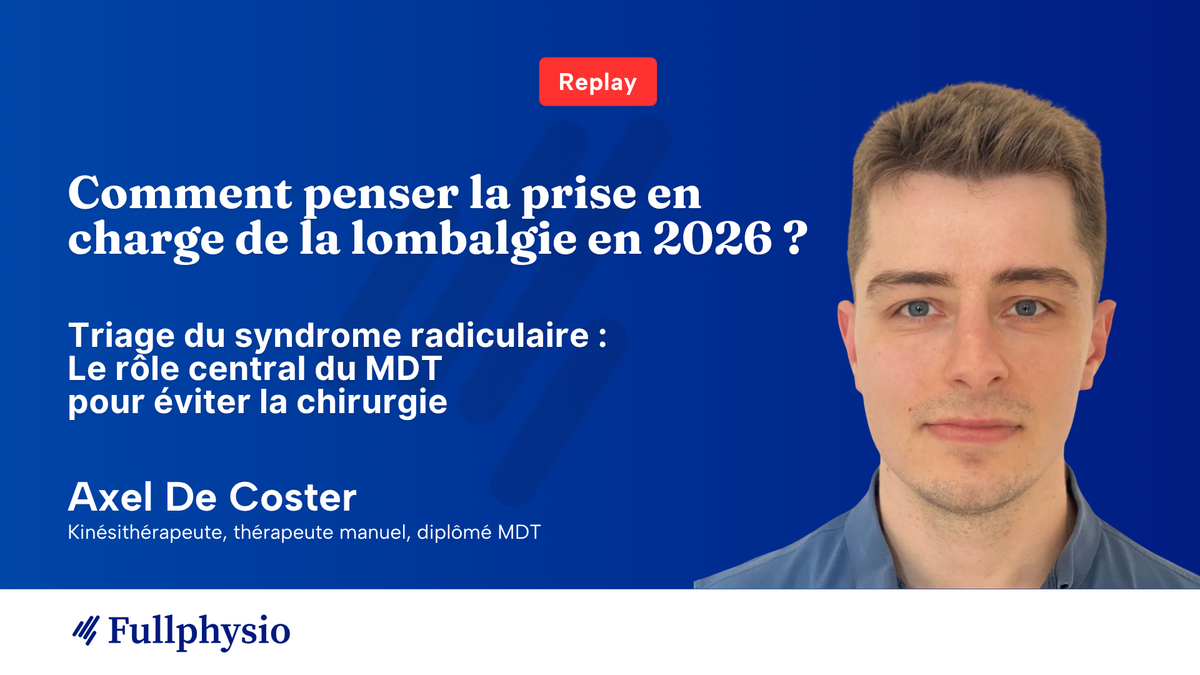 Replay

Comment penser la prise en charge de la lombalgie en 2026 ?

Triage du syndrome radiculaire :
Le rôle central du MDT
pour éviter la chirurgie

Axel De Coster
Kinésithérapeute, thérapeute manuel, diplômé MDT

Fullphysio